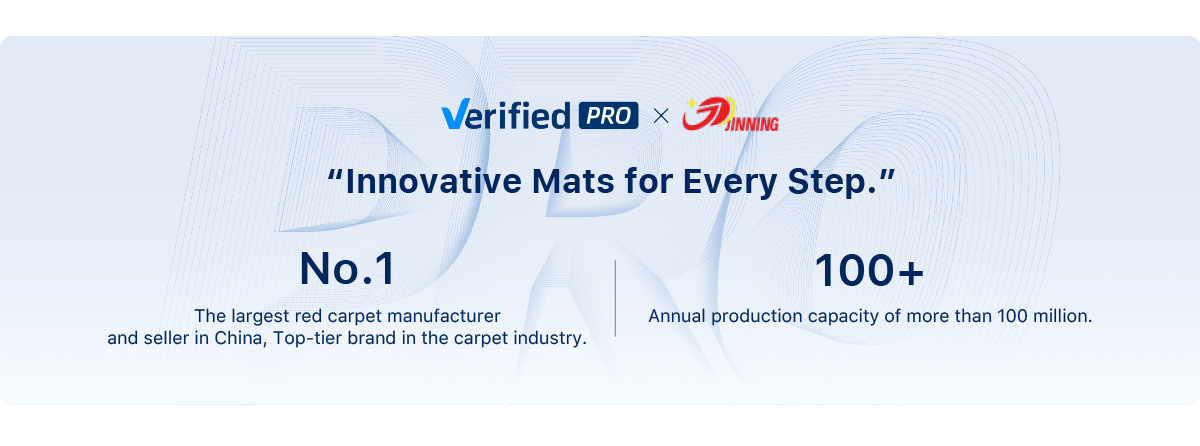 Verified PRO × JINNING

“Innovative Mats for Every Step.”

No.1

The largest red carpet manufacturer and seller in China, Top-tier brand in the carpet industry.

100+

Annual production capacity of more than 100 million.